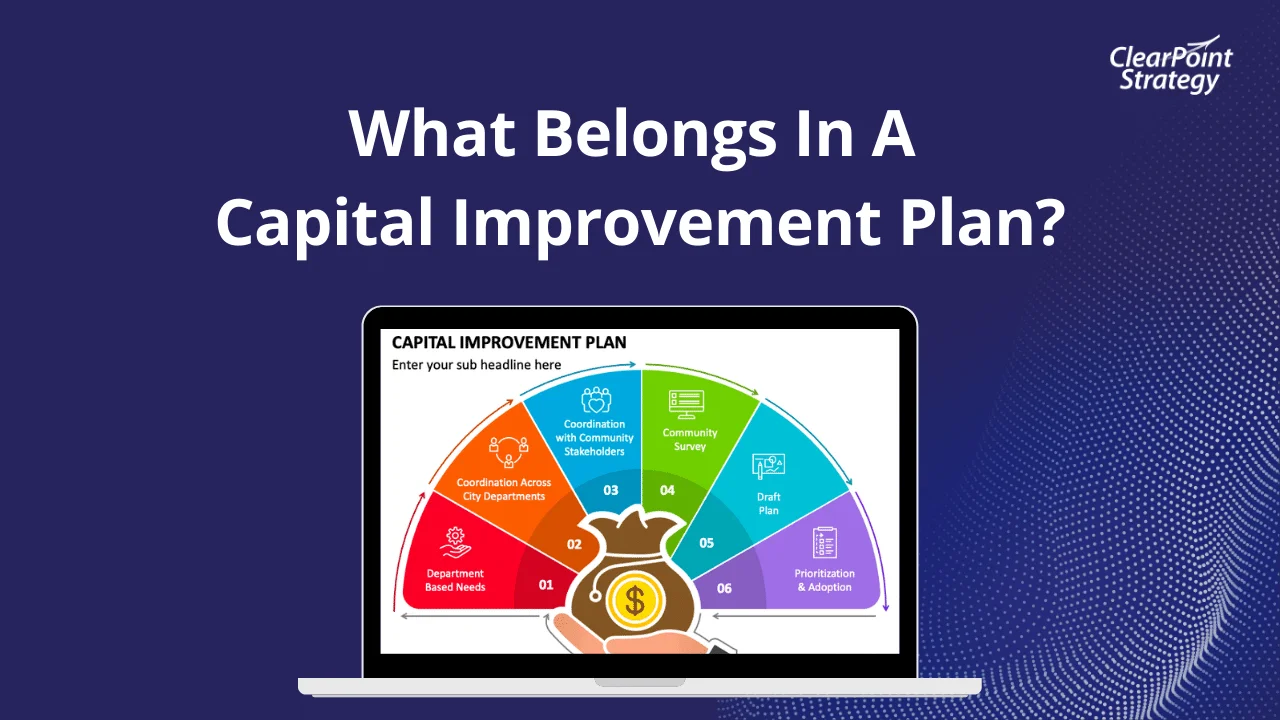 ClearPoint Strategy

What Belongs In A Capital Improvement Plan?

CAPITAL IMPROVEMENT PLAN
Enter your sub headline here

Department Based Needs
01

Coordination Across City Departments
02

Coordination with Community Stakeholders
03

Community Survey
04

Draft Plan
05

Prioritization & Adoption
06

$